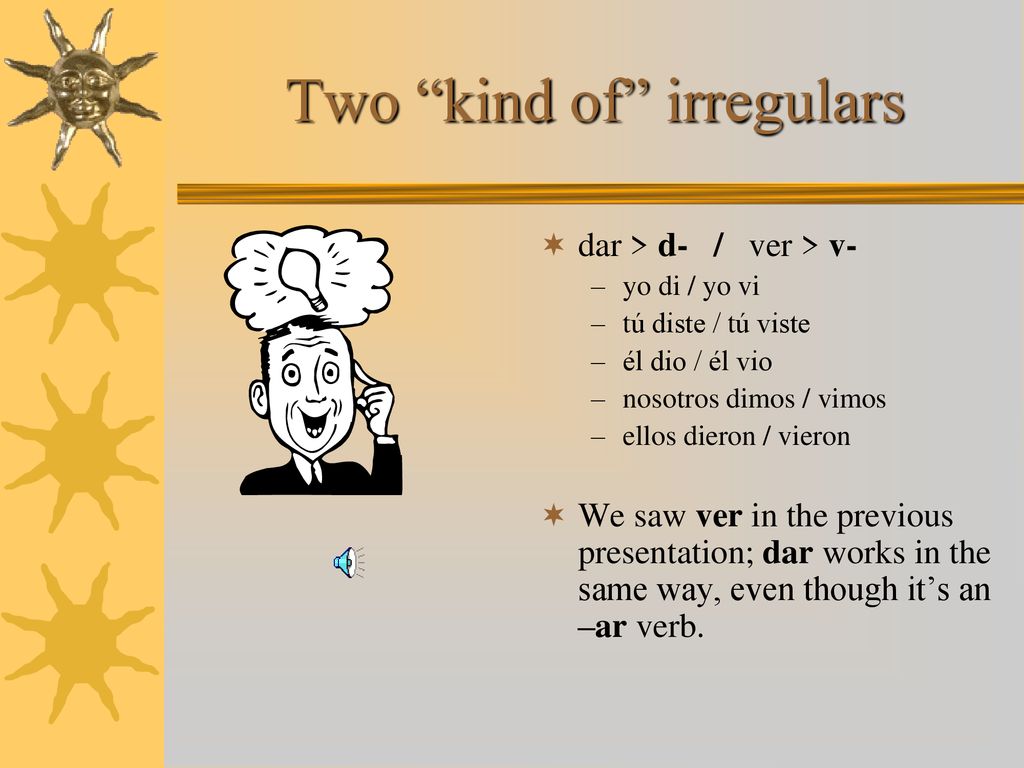 Two “kind of” irregulars

dar > d- / ver > v-
– yo di / yo vi
– tú diste / tú viste
– él dio / él vio
– nosotros dimos / vimos
– ellos dieron / vieron

We saw ver in the previous presentation; dar works in the same way, even though it’s an –ar verb.